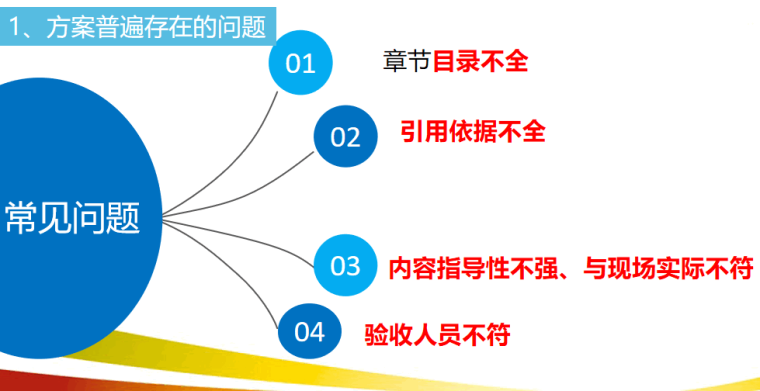 1、方案普遍存在的问题

常见问题

01 章节目录不全

02 引用依据不全

03 内容指导性不强、与现场实际不符

04 验收人员不符